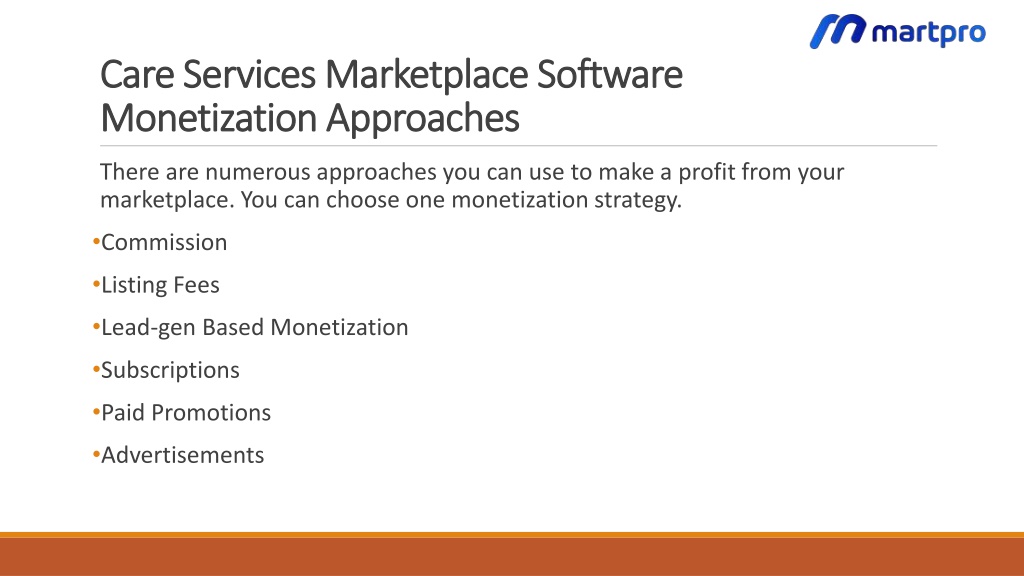 martpro

Care Services Marketplace Software Monetization Approaches

There are numerous approaches you can use to make a profit from your marketplace. You can choose one monetization strategy.

•Commission
•Listing Fees
•Lead-gen Based Monetization
•Subscriptions
•Paid Promotions
•Advertisements